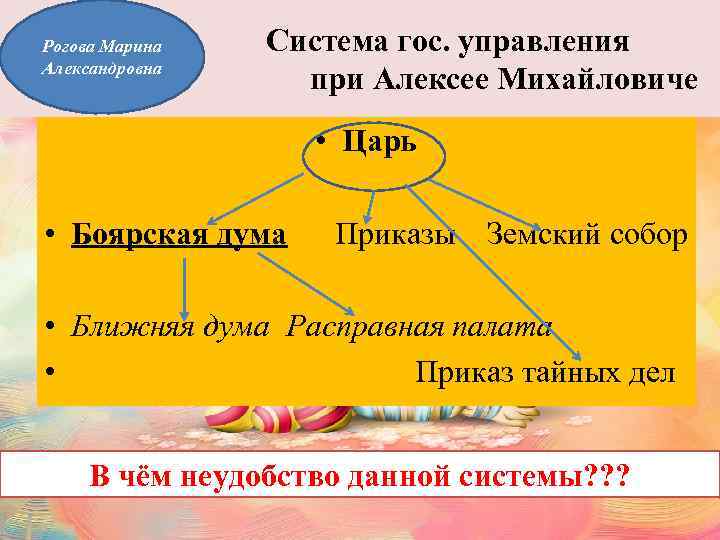 Рогова Марина Александровна

Система гос. управления при Алексее Михайловиче

• Царь

• Боярская дума Приказы Земский собор

• Ближняя дума Расправная палата

• Приказ тайных дел

В чём неудобство данной системы???